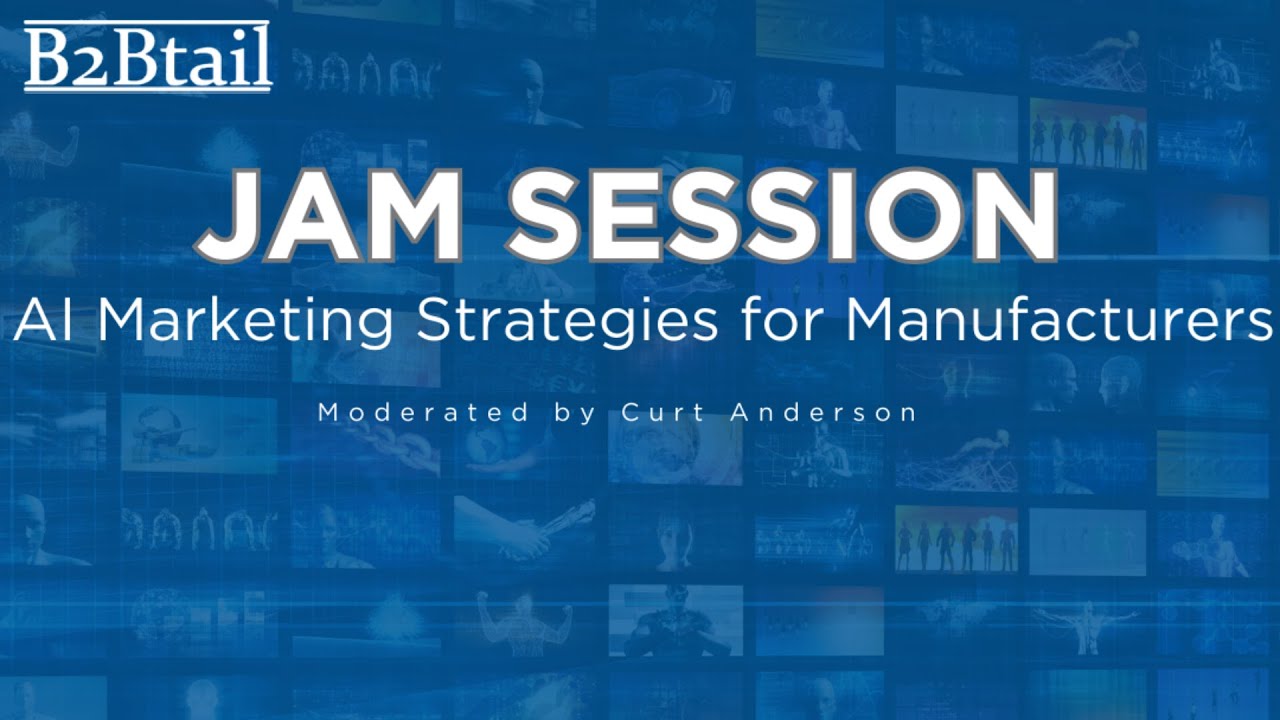 B2Btail

JAM SESSION

AI Marketing Strategies for Manufacturers

Moderated by Curt Anderson